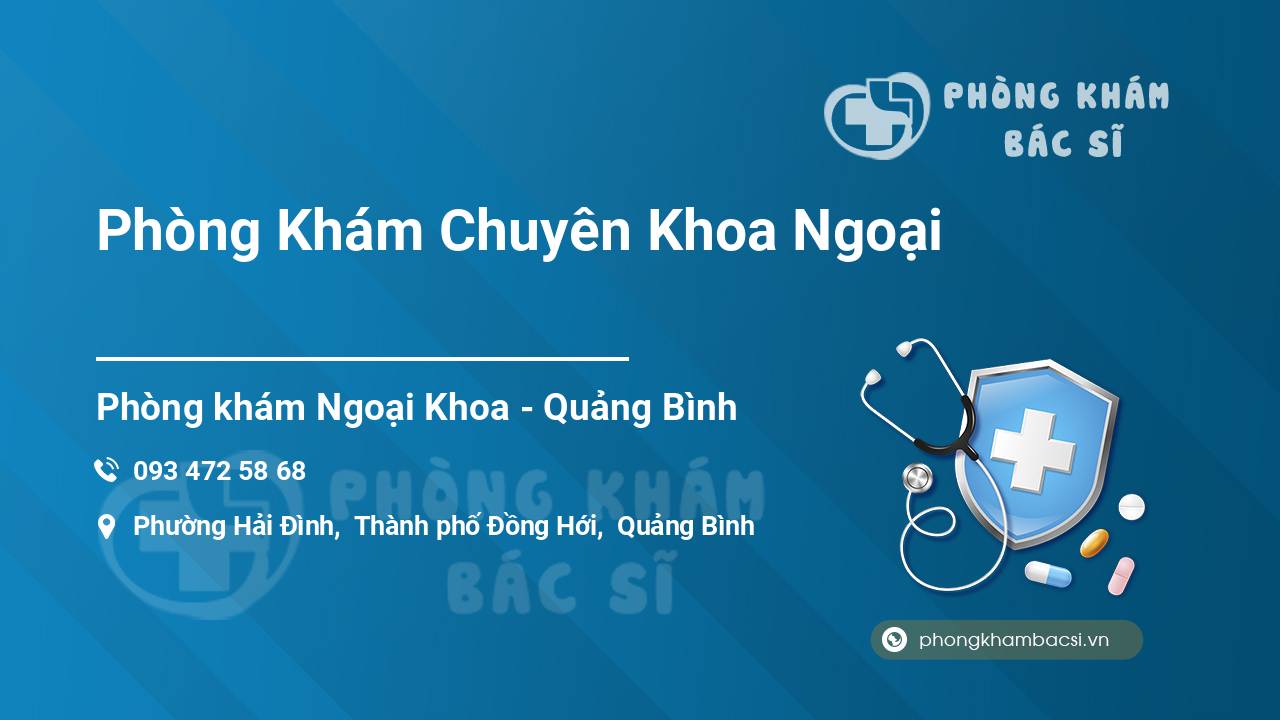 PHÒNG KHÁM
BÁC SĨ

Phòng Khám Chuyên Khoa Ngoại

Phòng khám Ngoại Khoa - Quảng Bình

093 472 58 68

Phường Hải Đình, Thành phố Đồng Hới, Quảng Bình

PHÒNG KHÁM
BÁC SĨ

phongkhambacsi.vn